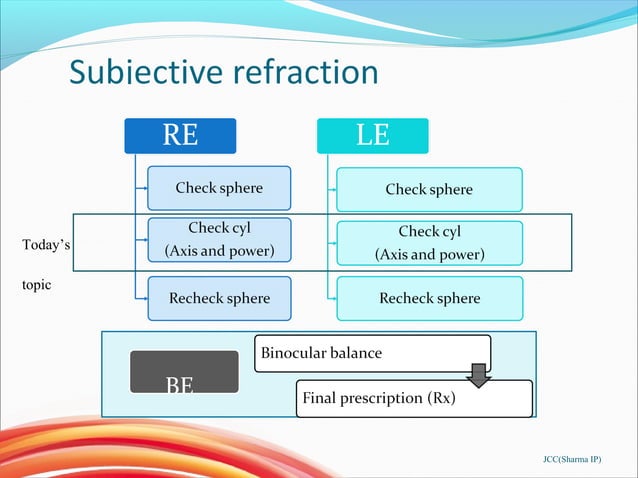 Subjective refraction

RE

Check sphere

Check cyl (Axis and power)

Recheck sphere

LE

Check sphere

Check cyl (Axis and power)

Recheck sphere

Today's topic

BE

Binocular balance

Final prescription (Rx)

JCC(Sharma IP)